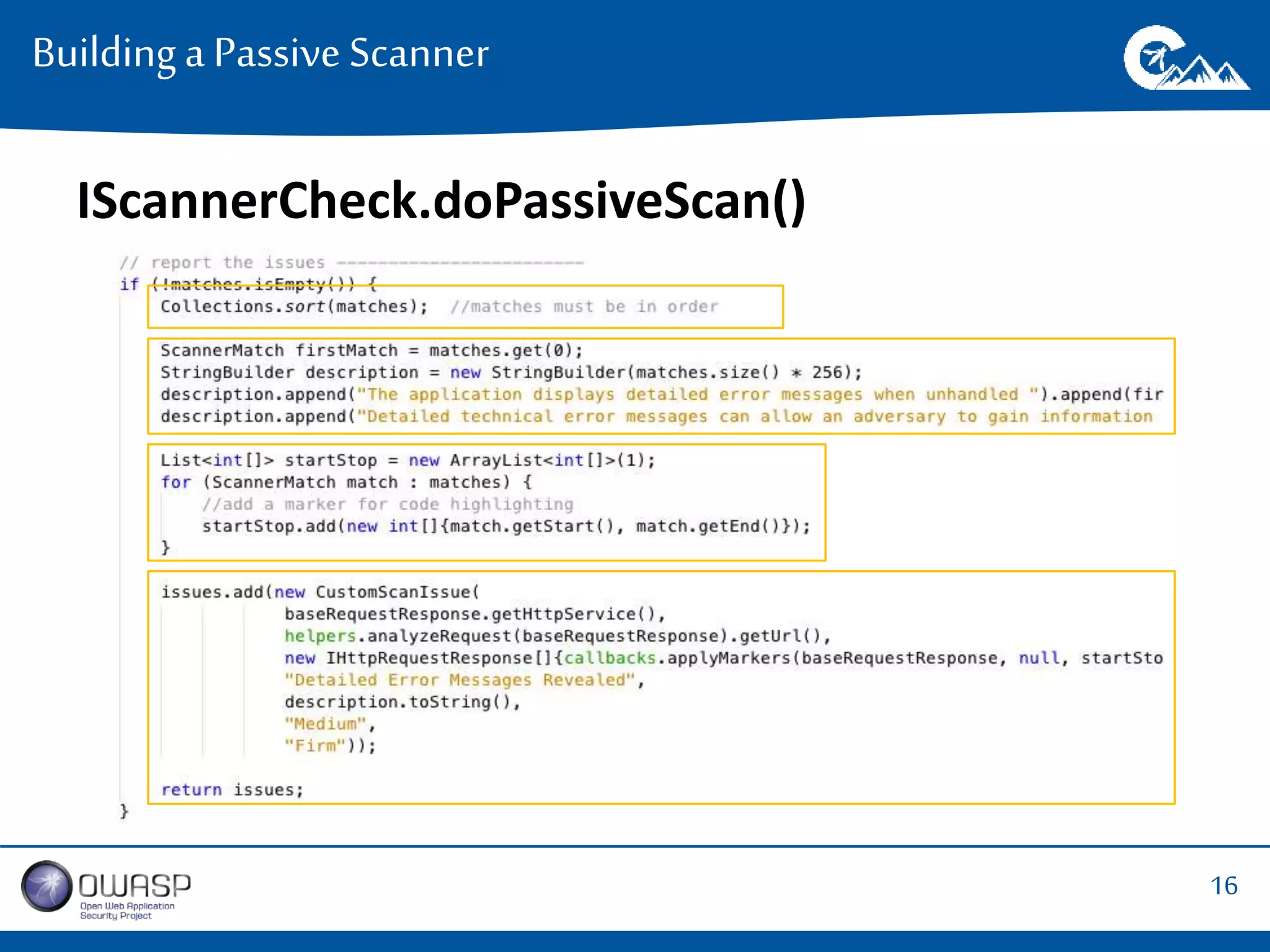 Building a Passive Scanner

IScannerCheck.doPassiveScan()

// report the issues ------------------------
if (!matches.isEmpty()) {
    Collections.sort(matches);  //matches must be in order

    ScannerMatch firstMatch = matches.get(0);
    StringBuilder description = new StringBuilder(matches.size() * 256);
    description.append("The application displays detailed error messages when unhandled ").append(fir
    description.append("Detailed technical error messages can allow an adversary to gain information

    List<int[]> startStop = new ArrayList<int[]>(1);
    for (ScannerMatch match : matches) {
        //add a marker for code highlighting
        startStop.add(new int[]{match.getStart(), match.getEnd()});
    }

    issues.add(new CustomScanIssue(
            baseRequestResponse.getHttpService(),
            helpers.analyzeRequest(baseRequestResponse).getUrl(),
            new IHttpRequestResponse[]{callbacks.applyMarkers(baseRequestResponse, null, startSto
            "Detailed Error Messages Revealed",
            description.toString(),
            "Medium",
            "Firm"));

    return issues;
}

OWASP
Open Web Application Security Project

16